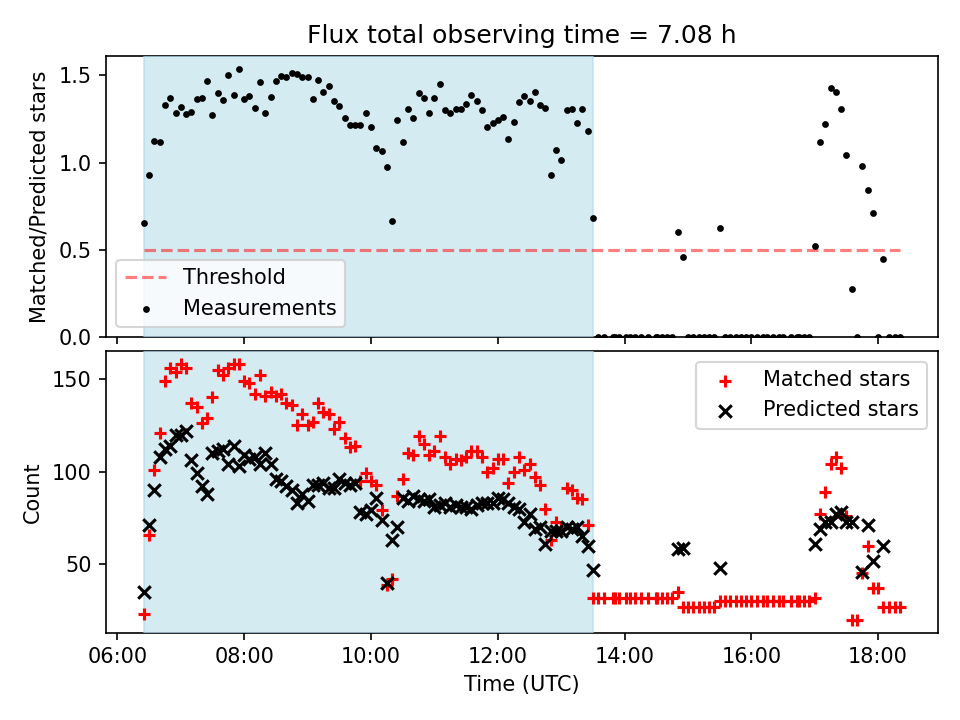 Flux total observing time = 7.08 h

Matched/Predicted stars

1.5
1.0
0.5
0.0

Threshold
Measurements

Count

150
100
50

Matched stars
Predicted stars

06:00
08:00
10:00
12:00
14:00
16:00
18:00

Time (UTC)